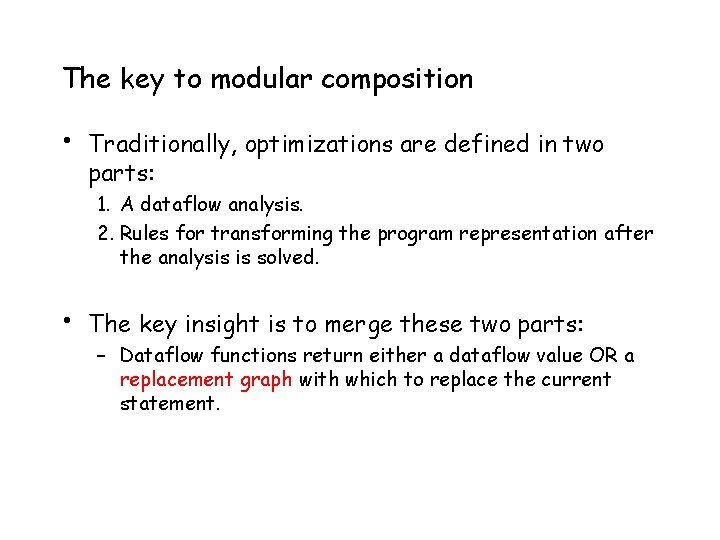 The key to modular composition

• Traditionally, optimizations are defined in two parts:
1. A dataflow analysis.
2. Rules for transforming the program representation after the analysis is solved.

• The key insight is to merge these two parts:
– Dataflow functions return either a dataflow value OR a replacement graph with which to replace the current statement.